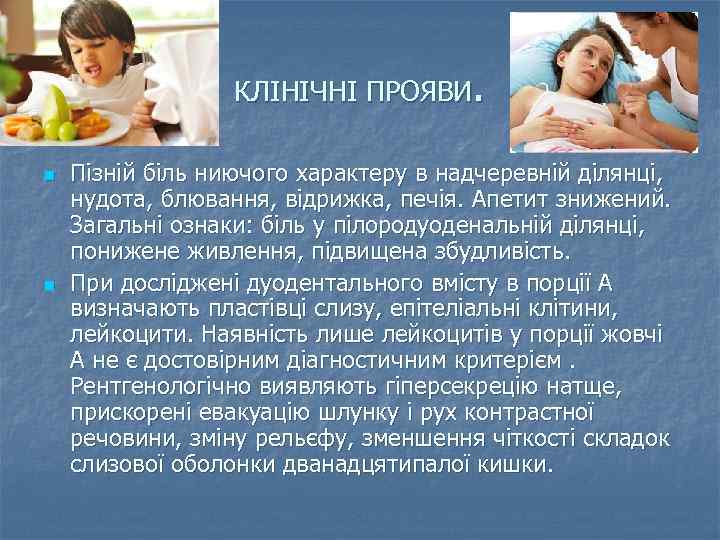 КЛІНІЧНІ ПРОЯВИ.

Пізній біль ниючого характеру в надчеревній ділянці, нудота, блювання, відрижка, печія. Апетит знижений. Загальні ознаки: біль у пілородуоденальній ділянці, понижене живлення, підвищена збудливість.

При досліджені дуодентального вмісту в порції А визначають пластівці слизу, епітеліальні клітини, лейкоцити. Наявність лише лейкоцитів у порції жовчі А не є достовірним діагностичним критерієм . Рентгенологічно виявляють гіперсекрецію натще, прискорені евакуацію шлунку і рух контрастної речовини, зміну рельєфу, зменшення чіткості складок слизової оболонки дванадцятипалої кишки.